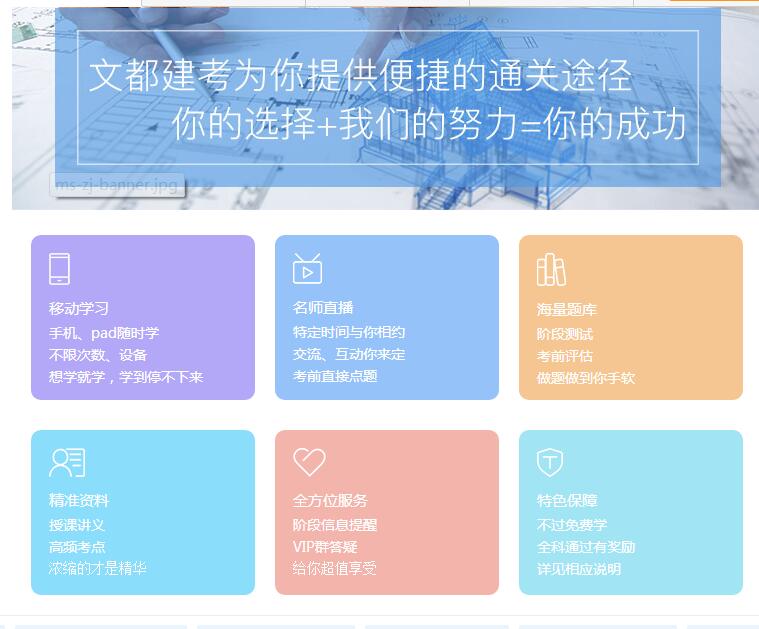 文都建考为你提供便捷的通关途径
你的选择+我们的努力=你的成功

ms-zj-banner.jpg

移动学习
手机、pad随时学
不限次数、设备
想学就学，学到停不下来

名师直播
特定时间与你相约
交流、互动你来定
考前直接点题

海量题库
阶段测试
考前评估
做题做到你手软

精准资料
授课讲义
高频考点
浓缩的才是精华

全方位服务
阶段信息提醒
VIP群答疑
给你超值享受

特色保障
不过免费学
全科通过有奖励
详见相应说明